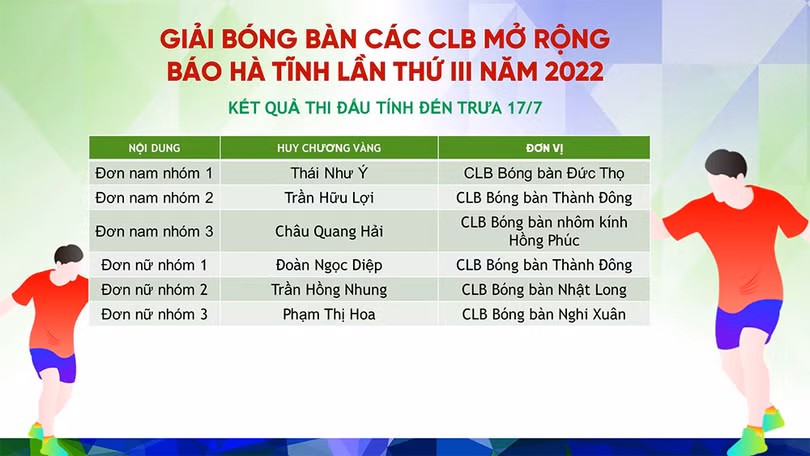 GIẢI BÓNG BÀN CÁC CLB MỞ RỘNG
BÁO HÀ TĨNH LẦN THỨ III NĂM 2022

KẾT QUẢ THI ĐẤU TÍNH ĐẾN TRƯA 17/7

| NỘI DUNG | HUY CHƯƠNG VÀNG | ĐƠN VỊ |
|---|---|---|
| Đơn nam nhóm 1 | Thái Như Ý | CLB Bóng bàn Đức Thọ |
| Đơn nam nhóm 2 | Trần Hữu Lợi | CLB Bóng bàn Thành Đông |
| Đơn nam nhóm 3 | Châu Quang Hải | CLB Bóng bàn nhôm kính Hồng Phúc |
| Đơn nữ nhóm 1 | Đoàn Ngọc Diệp | CLB Bóng bàn Thành Đông |
| Đơn nữ nhóm 2 | Trần Hồng Nhung | CLB Bóng bàn Nhật Long |
| Đơn nữ nhóm 3 | Phạm Thị Hoa | CLB Bóng bàn Nghi Xuân |